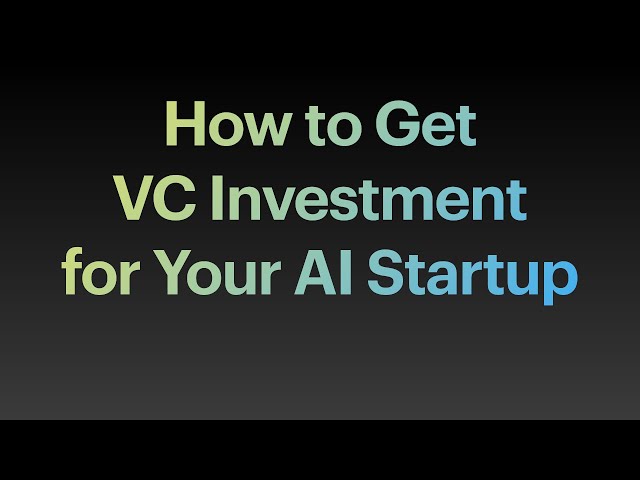 How to Get VC Investment for Your AI Startup